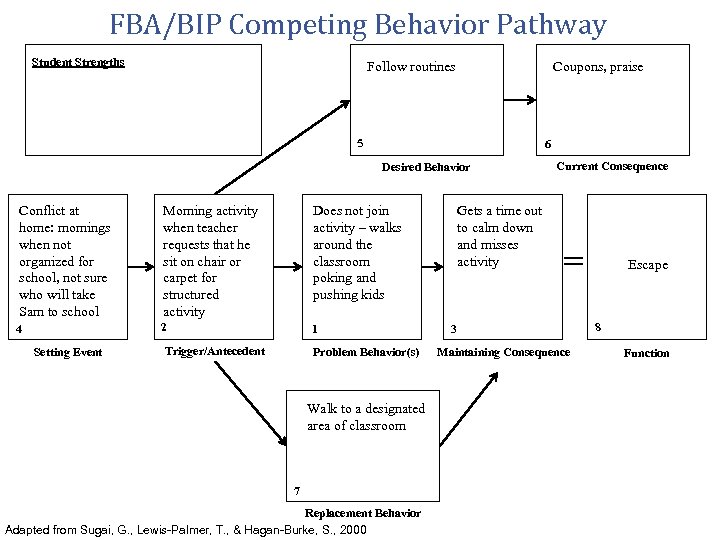 FBA/BIP Competing Behavior Pathway

Student Strengths

Follow routines

5

Desired Behavior

Coupons, praise

6

Current Consequence

Conflict at home: mornings when not organized for school, not sure who will take Sam to school

4

Setting Event

Morning activity when teacher requests that he sit on chair or carpet for structured activity

2

Trigger/Antecedent

Does not join activity – walks around the classroom poking and pushing kids

1

Problem Behavior(s)

Gets a time out to calm down and misses activity

3

Maintaining Consequence

=

Escape

8

Function

Walk to a designated area of classroom

7

Replacement Behavior

Adapted from Sugai, G., Lewis-Palmer, T., & Hagan-Burke, S., 2000